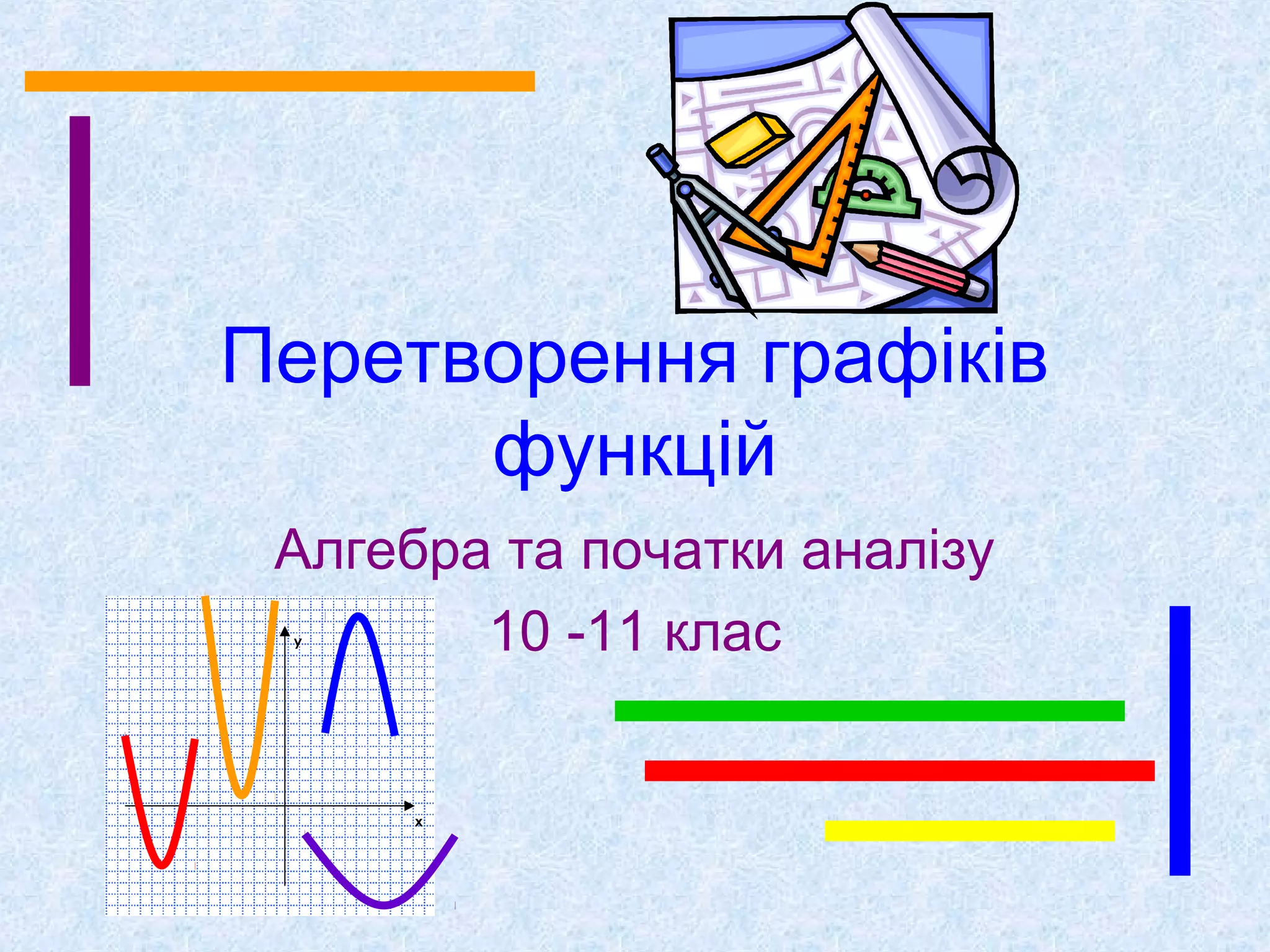 Перетворення графіків функцій

Алгебра та початки аналізу

10 -11 клас

y

x